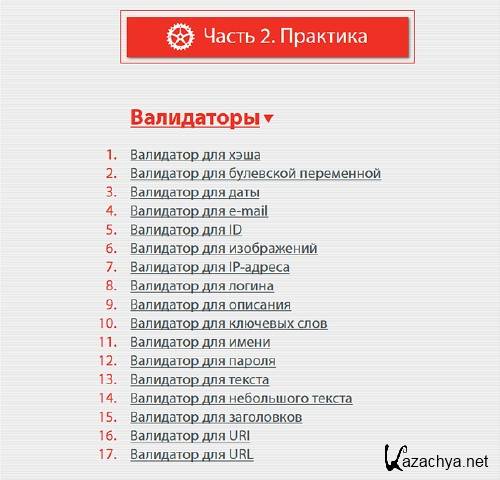 Часть 2. Практика

Валидаторы

1. Валидатор для хэша
2. Валидатор для булевской переменной
3. Валидатор для даты
4. Валидатор для e-mail
5. Валидатор для ID
6. Валидатор для изображений
7. Валидатор для IP-адреса
8. Валидатор для логина
9. Валидатор для описания
10. Валидатор для ключевых слов
11. Валидатор для имени
12. Валидатор для пароля
13. Валидатор для текста
14. Валидатор для небольшого текста
15. Валидатор для заголовков
16. Валидатор для URI
17. Валидатор для URL

Kazachya.net